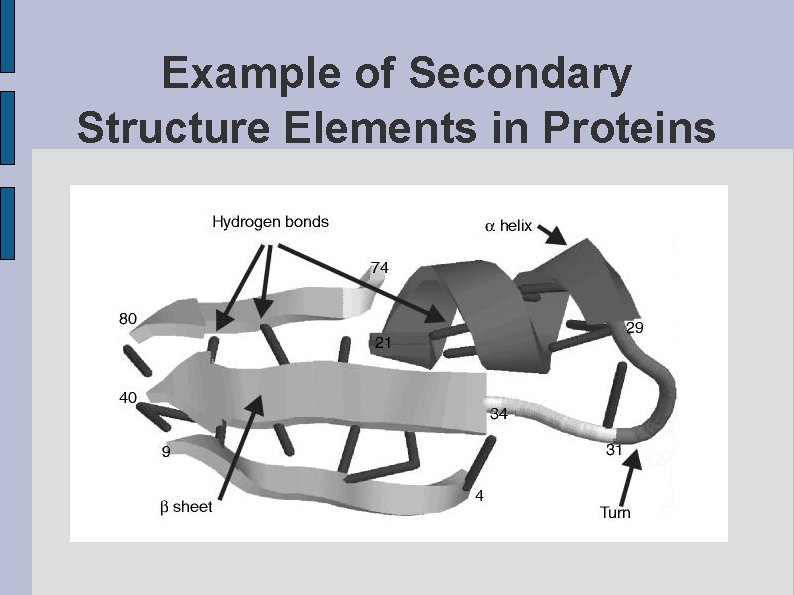 Example of Secondary Structure Elements in Proteins

Hydrogen bonds

$\alpha$ helix

74

80

21

29

40

34

9

31

4

$\beta$ sheet

Turn